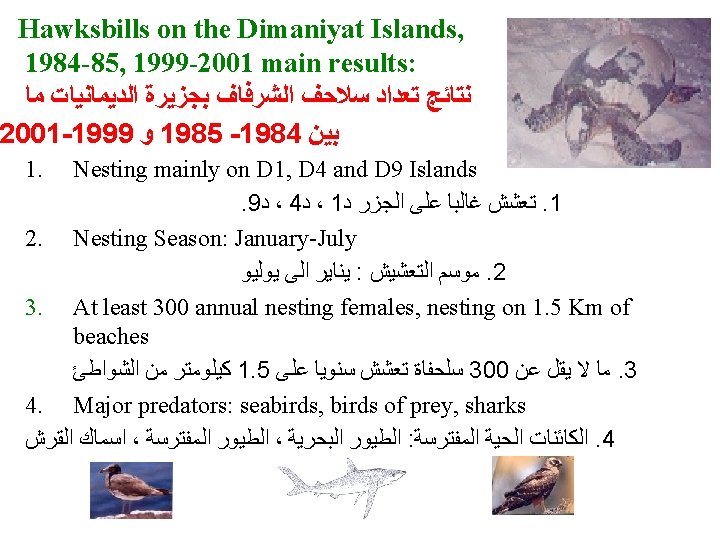 Hawksbills on the Dimaniyat Islands, 1984-85, 1999-2001 main results:
نتائج تعداد سلاحف الشرفاف بجزيرة الديمانيات ما بين 1984- 1985 و 1999-2001

1. Nesting mainly on D1, D4 and D9 Islands
1. تعشش غالبا على الجزر د1 ، د4 ، د9.

2. Nesting Season: January-July
2. موسم التعشيش : يناير الى يوليو

3. At least 300 annual nesting females, nesting on 1.5 Km of beaches
3. ما لا يقل عن 300 سلحفاة تعشش سنويا على 1.5 كيلومتر من الشواطئ

4. Major predators: seabirds, birds of prey, sharks
4. الكائنات الحية المفترسة: الطيور البحرية ، الطيور المفترسة ، اسماك القرش